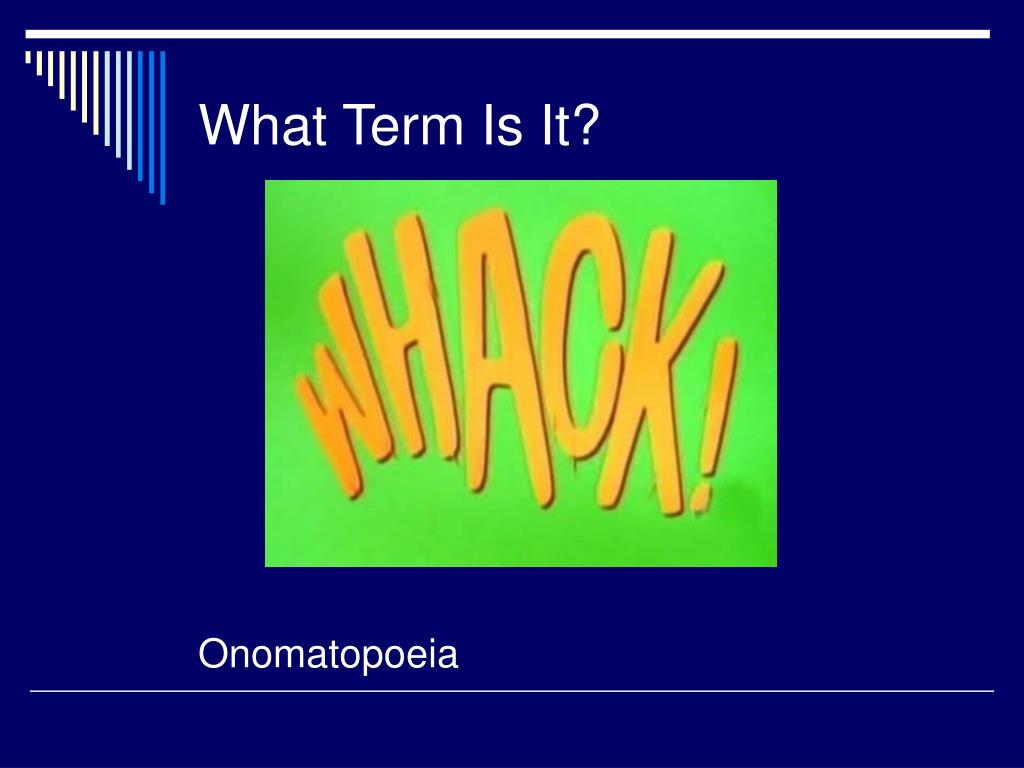 What Term Is It?

WHACK!

Onomatopoeia